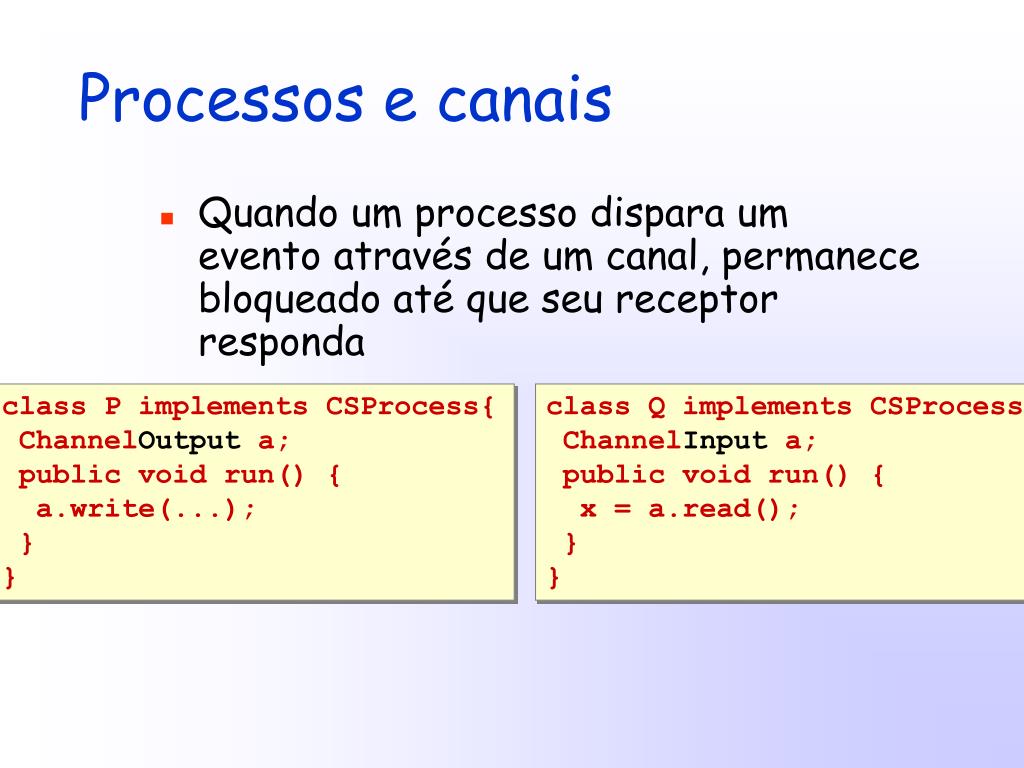 Processos e canais

Quando um processo dispara um evento através de um canal, permanece bloqueado até que seu receptor responda

class P implements CSProcess{
 ChannelOutput a;
 public void run() {
  a.write(...);
 }
}

class Q implements CSProcess
 ChannelInput a;
 public void run() {
  x = a.read();
 }
}